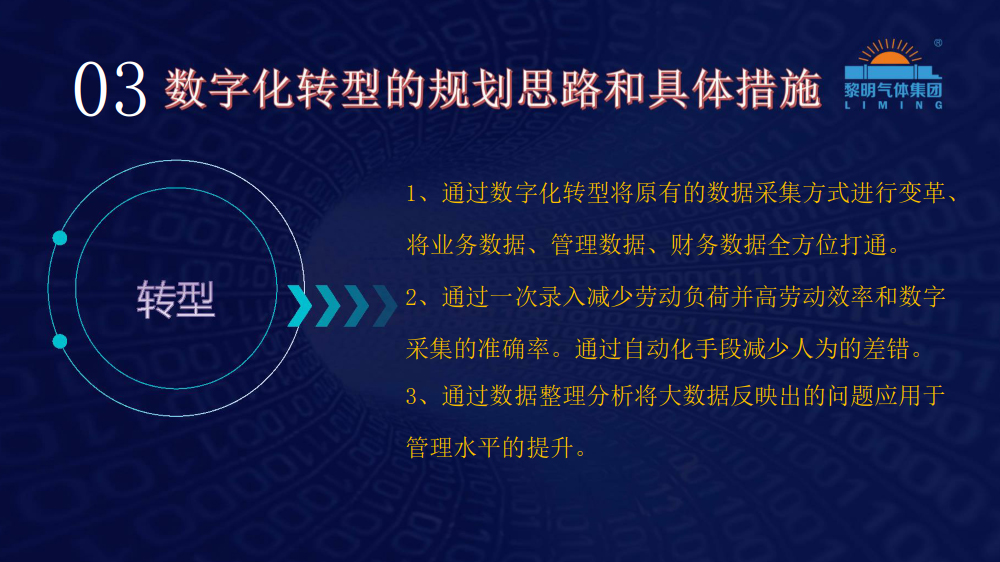 03 数字化转型的规划思路和具体措施

黎明气体集团
LIMING

转型

1、通过数字化转型将原有的数据采集方式进行变革、将业务数据、管理数据、财务数据全方位打通。

2、通过一次录入减少劳动负荷并高劳动效率和数字采集的准确率。通过自动化手段减少人为的差错。

3、通过数据整理分析将大数据反映出的问题应用于管理水平的提升。